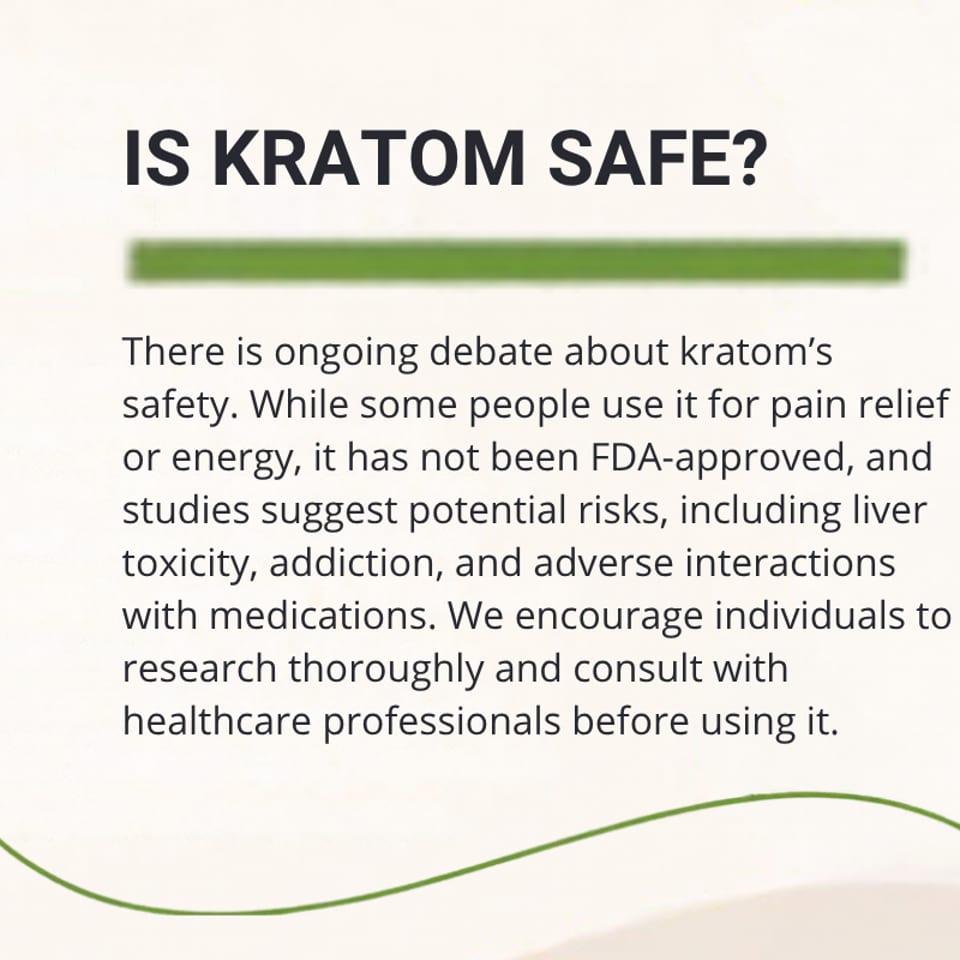 IS KRATOM SAFE?

There is ongoing debate about kratom's safety. While some people use it for pain relief or energy, it has not been FDA-approved, and studies suggest potential risks, including liver toxicity, addiction, and adverse interactions with medications. We encourage individuals to research thoroughly and consult with healthcare professionals before using it.